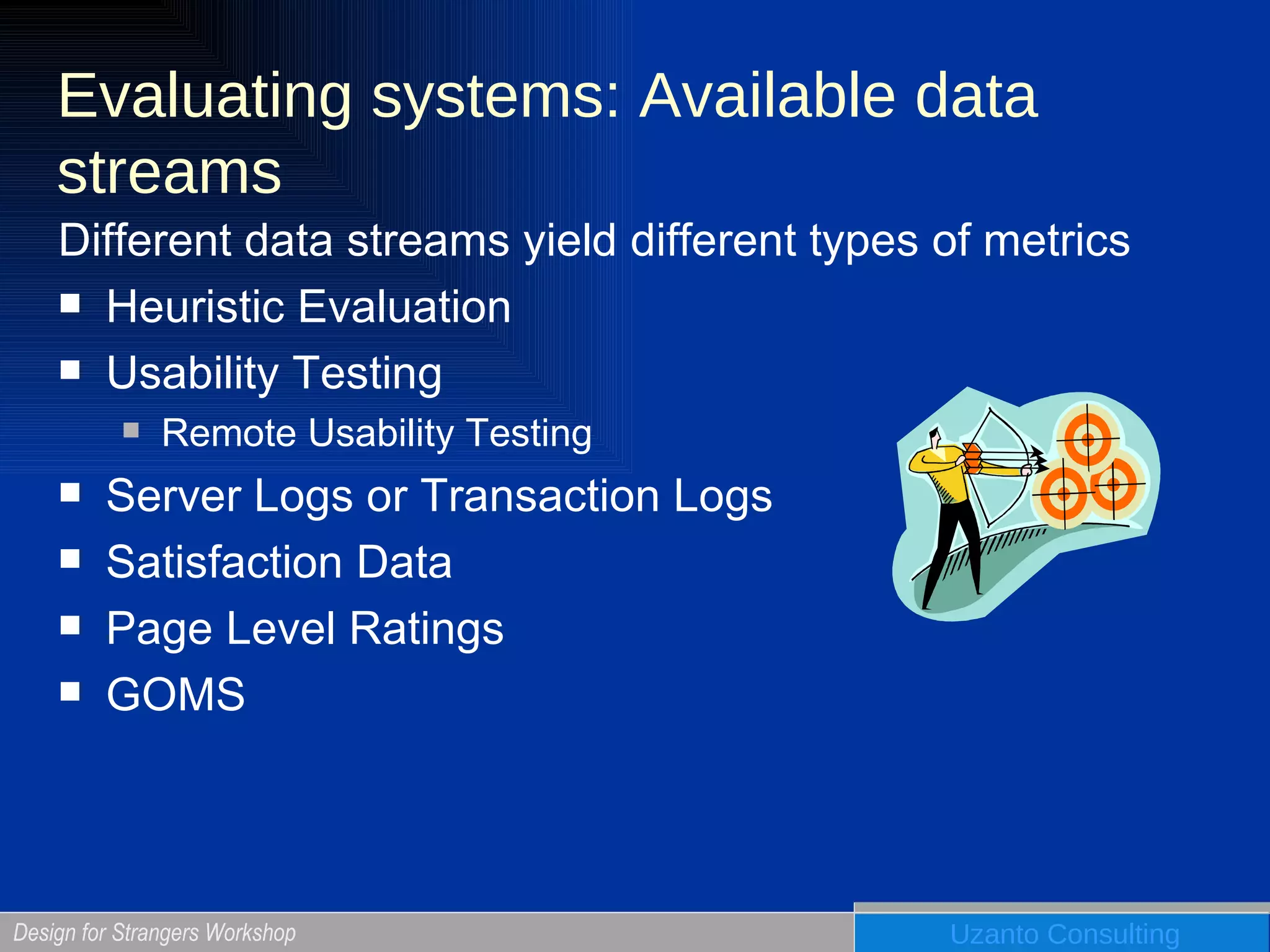 Evaluating systems: Available data streams

Different data streams yield different types of metrics

- Heuristic Evaluation
- Usability Testing
  - Remote Usability Testing
- Server Logs or Transaction Logs
- Satisfaction Data
- Page Level Ratings
- GOMS

Design for Strangers Workshop

Uzanto Consulting